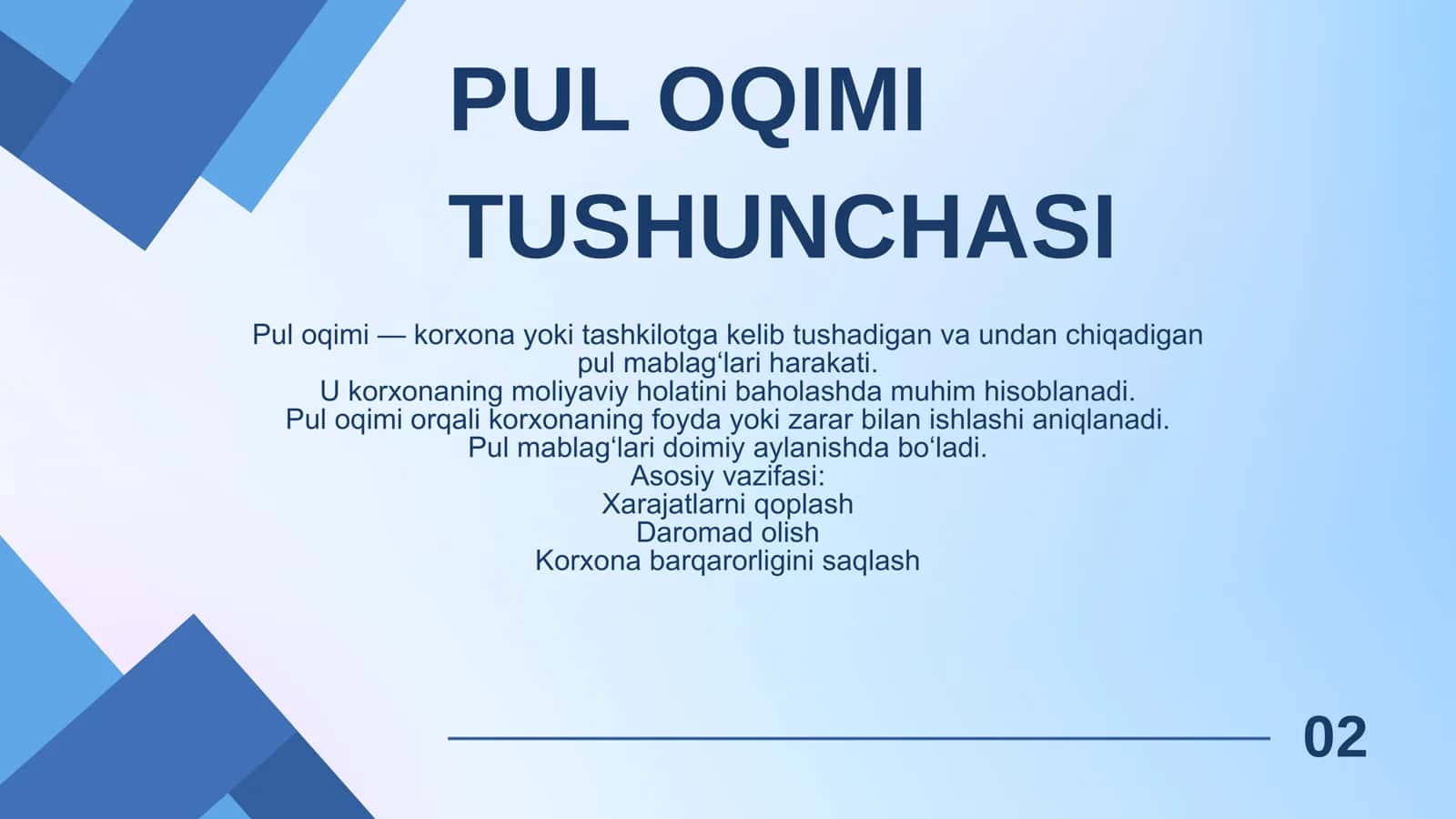 PUL OQIMI TUSHUNCHASI

Pul oqimi — korxona yoki tashkilotga kelib tushadigan va undan chiqadigan pul mablag‘lari harakati.
U korxonaning moliyaviy holatini baholashda muhim hisoblanadi.
Pul oqimi orqali korxonaning foyda yoki zarar bilan ishlashi aniqlanadi.
Pul mablag‘lari doimiy aylanishda bo‘ladi.
Asosiy vazifasi:
Xarajatlarni qoplash
Daromad olish
Korxona barqarorligini saqlash

02